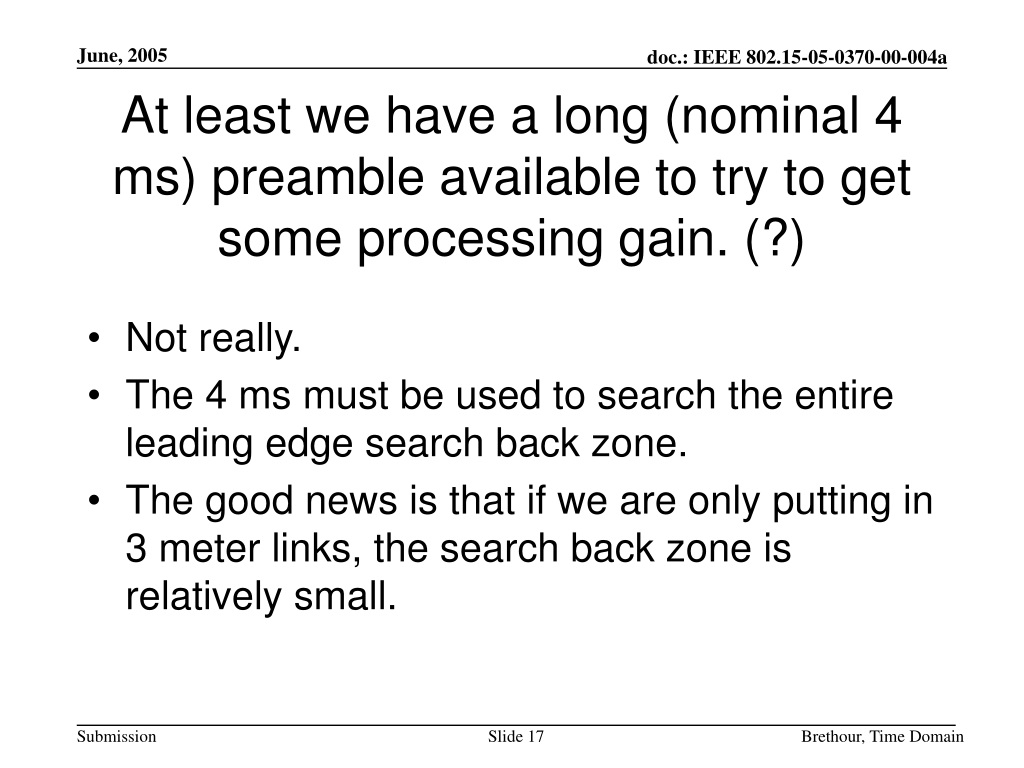 June, 2005

doc.: IEEE 802.15-05-0370-00-004a

At least we have a long (nominal 4 ms) preamble available to try to get some processing gain. (?)

• Not really.
• The 4 ms must be used to search the entire leading edge search back zone.
• The good news is that if we are only putting in 3 meter links, the search back zone is relatively small.

Submission

Slide 17

Brethour, Time Domain